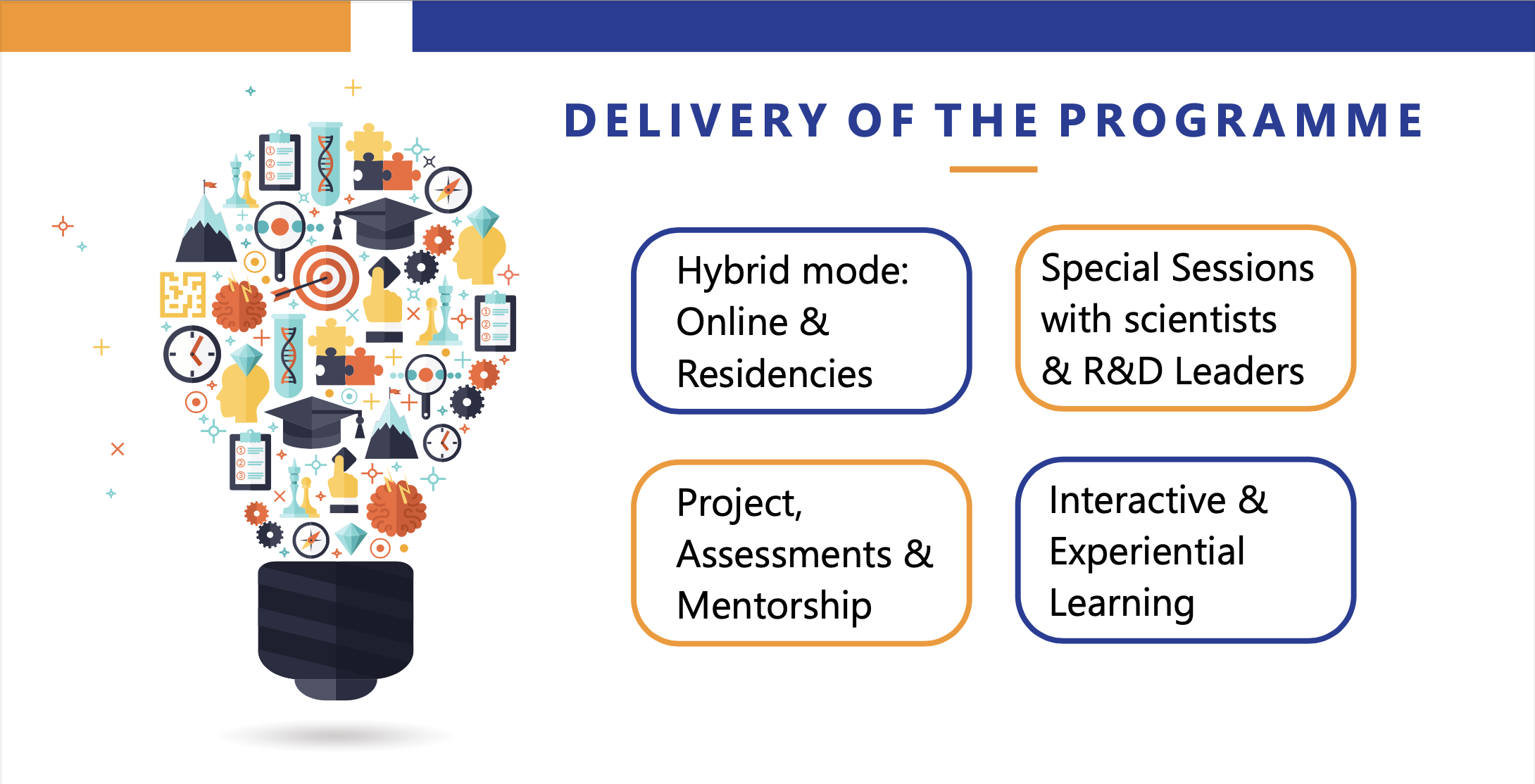 DELIVERY OF THE PROGRAMME

Hybrid mode: Online & Residencies

Special Sessions with scientists & R&D Leaders

Project, Assessments & Mentorship

Interactive & Experiential Learning